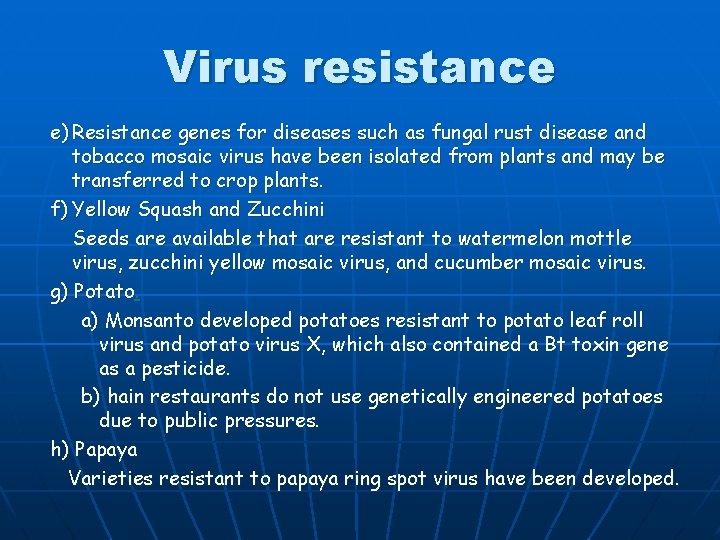 Virus resistance

e) Resistance genes for diseases such as fungal rust disease and tobacco mosaic virus have been isolated from plants and may be transferred to crop plants.

f) Yellow Squash and Zucchini

Seeds are available that are resistant to watermelon mottle virus, zucchini yellow mosaic virus, and cucumber mosaic virus.

g) Potato

a) Monsanto developed potatoes resistant to potato leaf roll virus and potato virus X, which also contained a Bt toxin gene as a pesticide.

b) hain restaurants do not use genetically engineered potatoes due to public pressures.

h) Papaya

Varieties resistant to papaya ring spot virus have been developed.